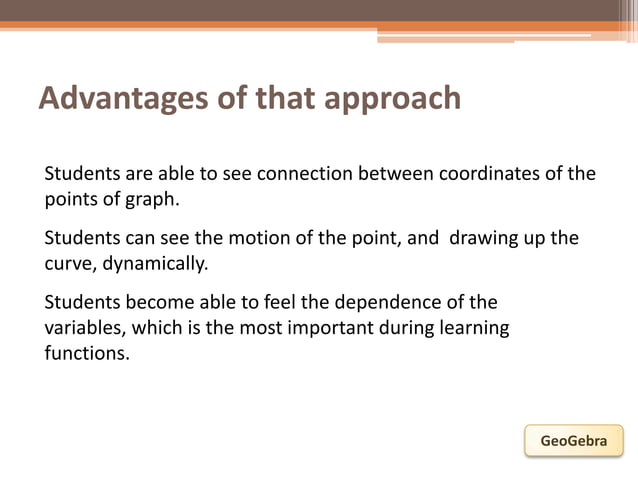 Advantages of that approach

Students are able to see connection between coordinates of the points of graph.

Students can see the motion of the point, and  drawing up the curve, dynamically.

Students become able to feel the dependence of the variables, which is the most important during learning functions.

GeoGebra